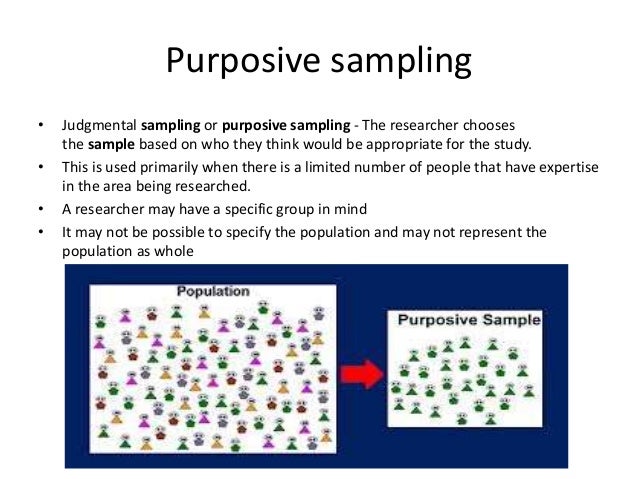 Purposive sampling

• Judgmental sampling or purposive sampling - The researcher chooses the sample based on who they think would be appropriate for the study.
• This is used primarily when there is a limited number of people that have expertise in the area being researched.
• A researcher may have a specific group in mind
• It may not be possible to specify the population and may not represent the population as whole

Population

Purposive Sample